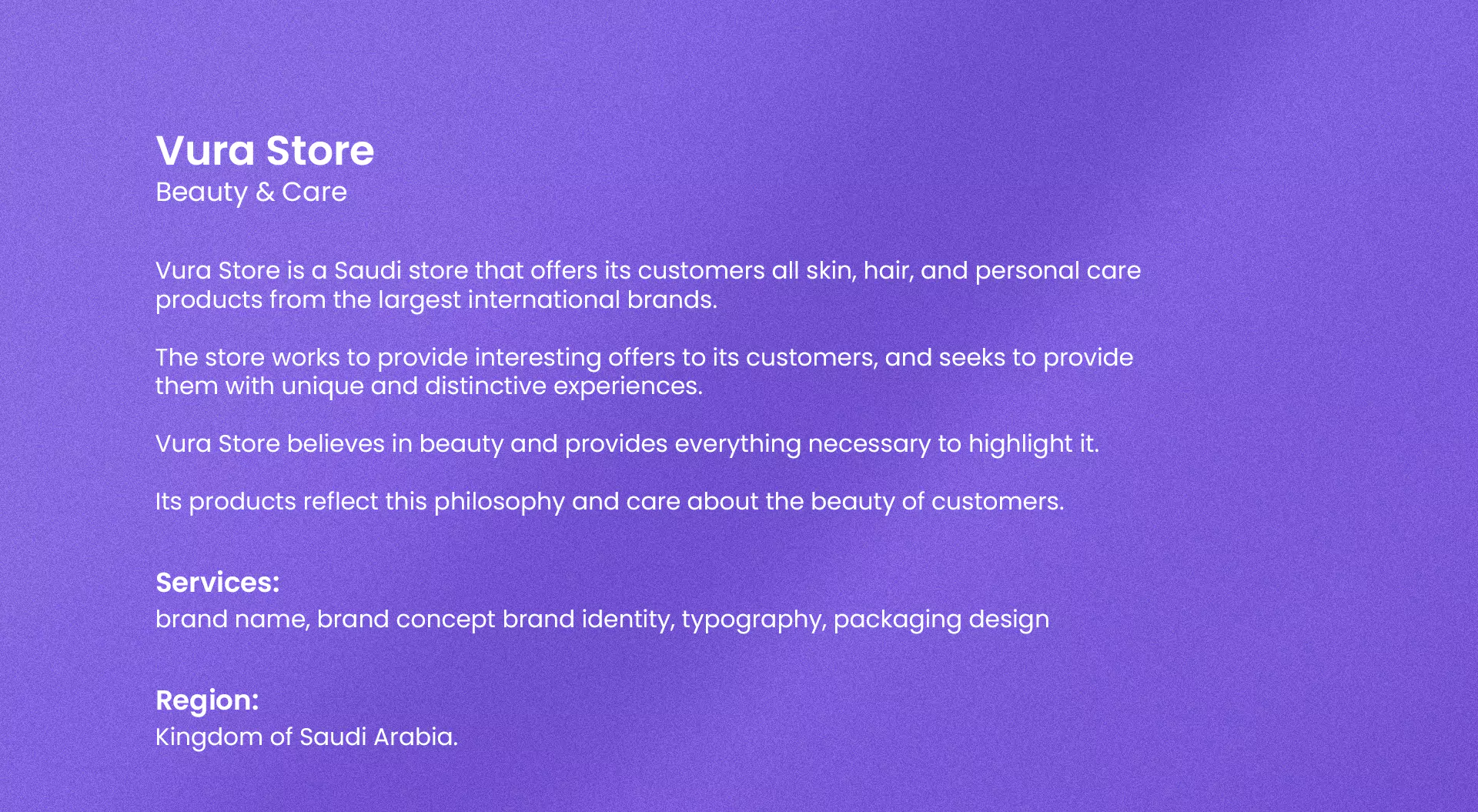 Vura Store
Beauty & Care

Vura Store is a Saudi store that offers its customers all skin, hair, and personal care products from the largest international brands.

The store works to provide interesting offers to its customers, and seeks to provide them with unique and distinctive experiences.

Vura Store believes in beauty and provides everything necessary to highlight it.

Its products reflect this philosophy and care about the beauty of customers.

Services:
brand name, brand concept brand identity, typography, packaging design

Region:
Kingdom of Saudi Arabia.